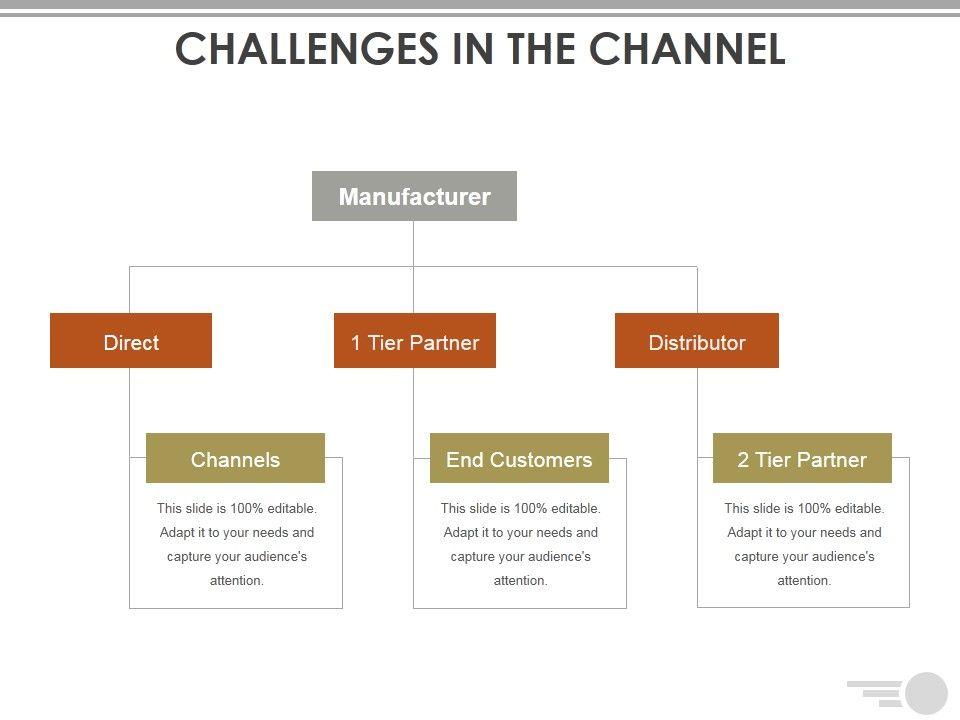 CHALLENGES IN THE CHANNEL

Manufacturer

Direct

1 Tier Partner

Distributor

Channels

This slide is 100% editable. Adapt it to your needs and capture your audience's attention.

End Customers

This slide is 100% editable. Adapt it to your needs and capture your audience's attention.

2 Tier Partner

This slide is 100% editable. Adapt it to your needs and capture your audience's attention.